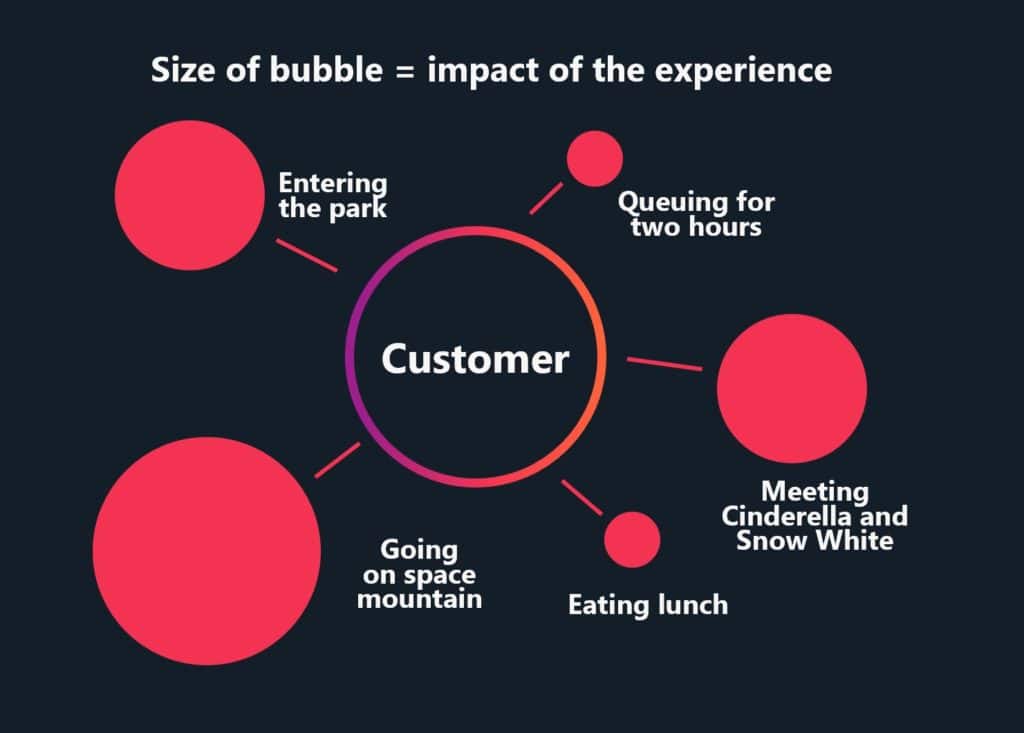 Size of bubble = impact of the experience

Entering the park

Queuing for two hours

Customer

Meeting Cinderella and Snow White

Going on space mountain

Eating lunch